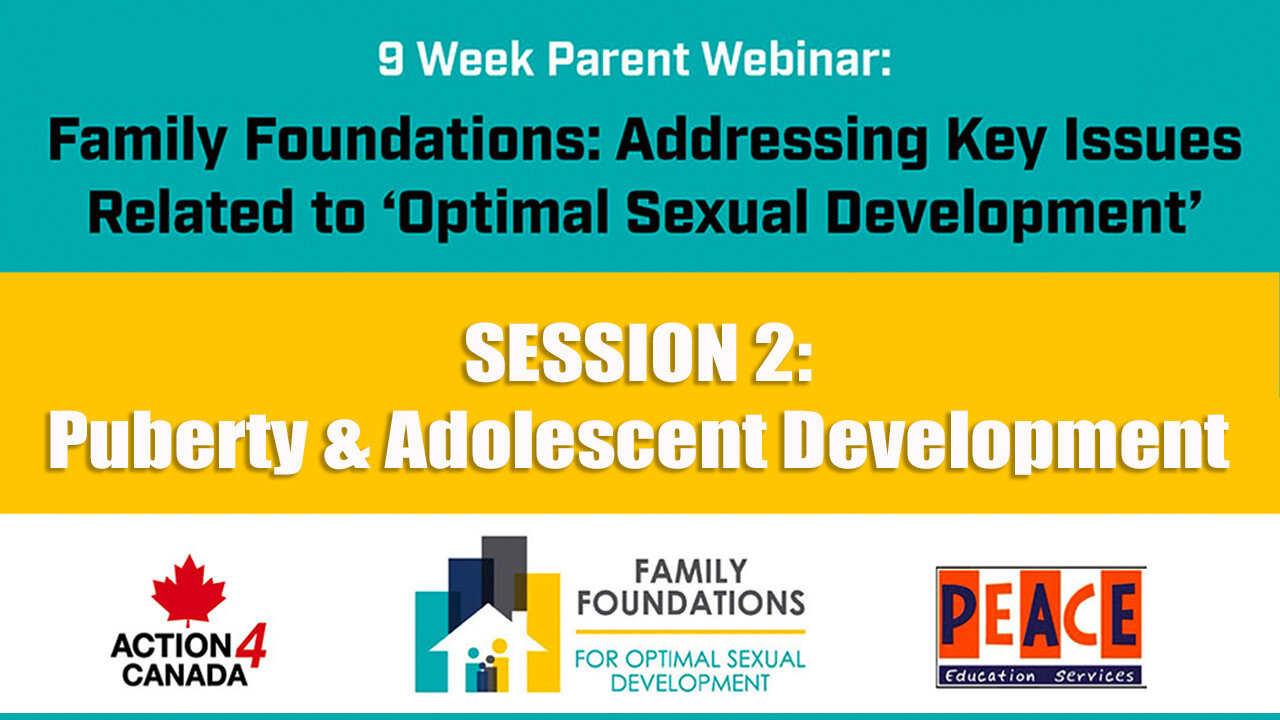 9 Week Parent Webinar:

Family Foundations: Addressing Key Issues Related to 'Optimal Sexual Development'

SESSION 2:
Puberty & Adolescent Development

ACTION4 CANADA

FAMILY FOUNDATIONS
FOR OPTIMAL SEXUAL DEVELOPMENT

PEACE
Education Services